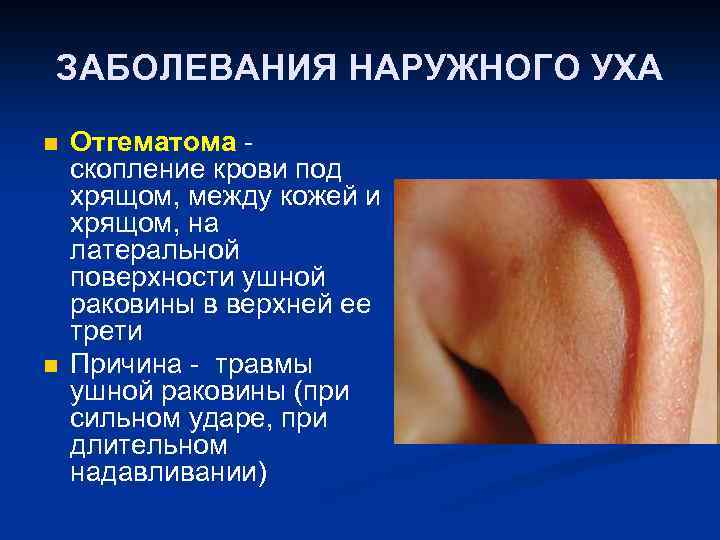 ЗАБОЛЕВАНИЯ НАРУЖНОГО УХА

Отгематома - скопление крови под хрящом, между кожей и хрящом, на латеральной поверхности ушной раковины в верхней ее трети

Причина - травмы ушной раковины (при сильном ударе, при длительном надавливании)